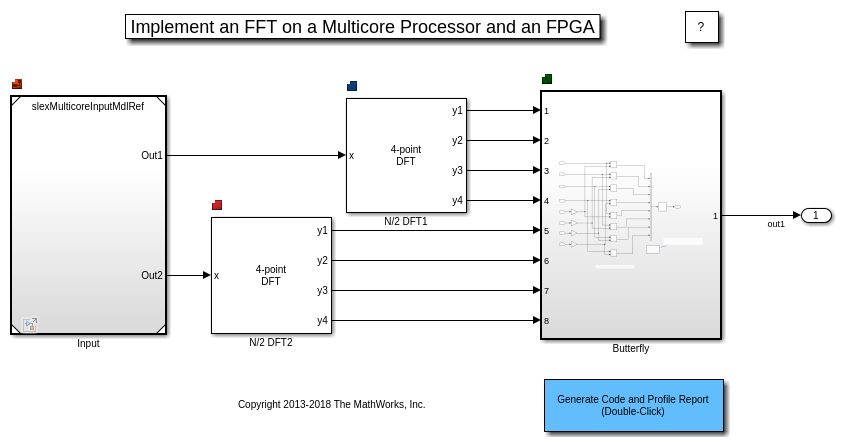 Implement an FFT on a Multicore Processor and an FPGA

?

slexMulticoreInputMdlRef

Out1

Out2

Input

x

4-point DFT

y1

y2

y3

y4

N/2 DFT1

x

4-point DFT

y1

y2

y3

y4

N/2 DFT2

1
2
3
4
5
6
7
8

1

Butterfly

out1

1

Copyright 2013-2018 The MathWorks, Inc.

Generate Code and Profile Report (Double-Click)